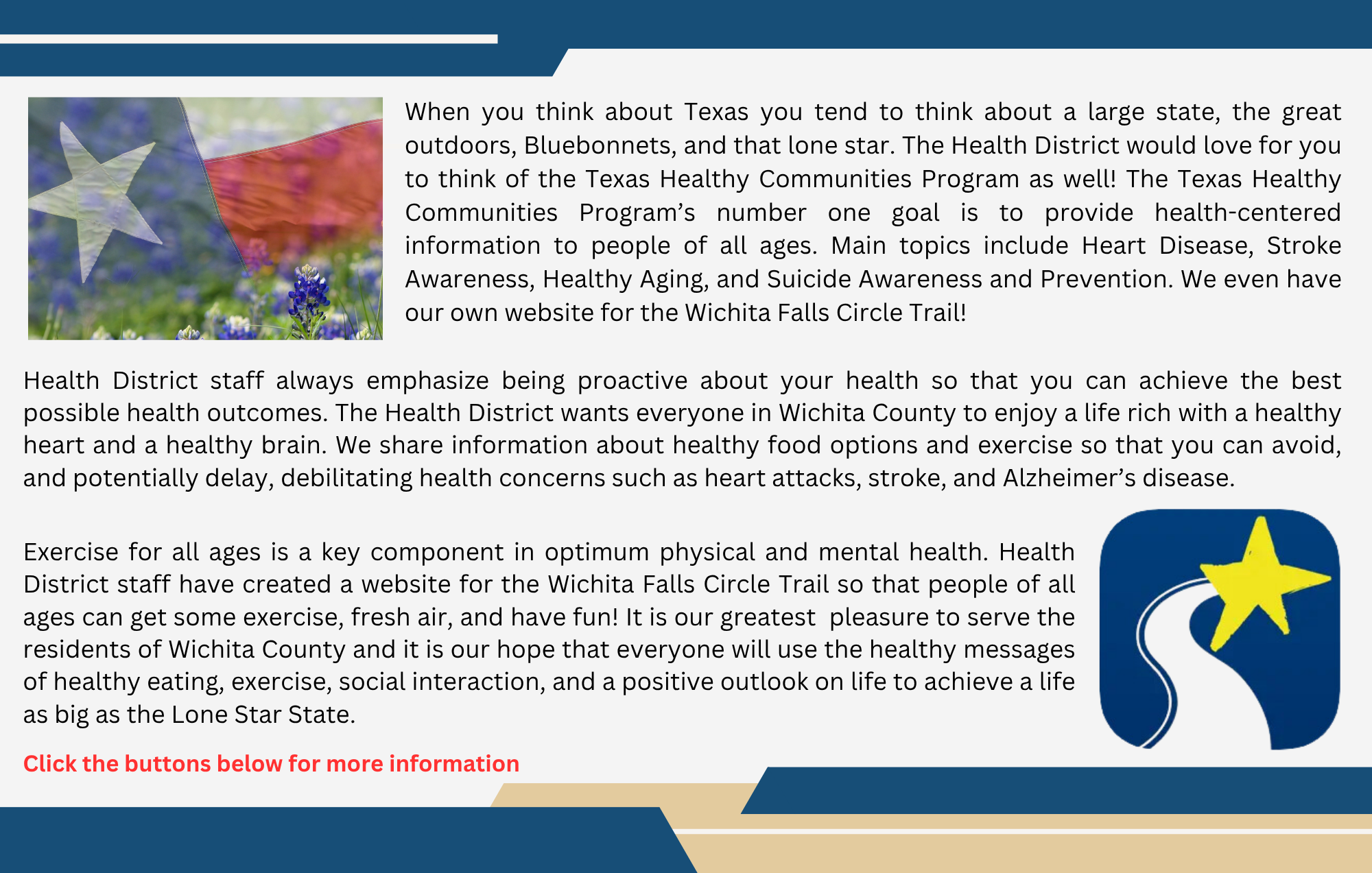 When you think about Texas you tend to think about a large state, the great outdoors, Bluebonnets, and that lone star. The Health District would love for you to think of the Texas Healthy Communities Program as well! The Texas Healthy Communities Program's number one goal is to provide health-centered information to people of all ages. Main topics include Heart Disease, Stroke Awareness, Healthy Aging, and Suicide Awareness and Prevention. We even have our own website for the Wichita Falls Circle Trail!

Health District staff always emphasize being proactive about your health so that you can achieve the best possible health outcomes. The Health District wants everyone in Wichita County to enjoy a life rich with a healthy heart and a healthy brain. We share information about healthy food options and exercise so that you can avoid, and potentially delay, debilitating health concerns such as heart attacks, stroke, and Alzheimer's disease.

Exercise for all ages is a key component in optimum physical and mental health. Health District staff have created a website for the Wichita Falls Circle Trail so that people of all ages can get some exercise, fresh air, and have fun! It is our greatest pleasure to serve the residents of Wichita County and it is our hope that everyone will use the healthy messages of healthy eating, exercise, social interaction, and a positive outlook on life to achieve a life as big as the Lone Star State.

Click the buttons below for more information